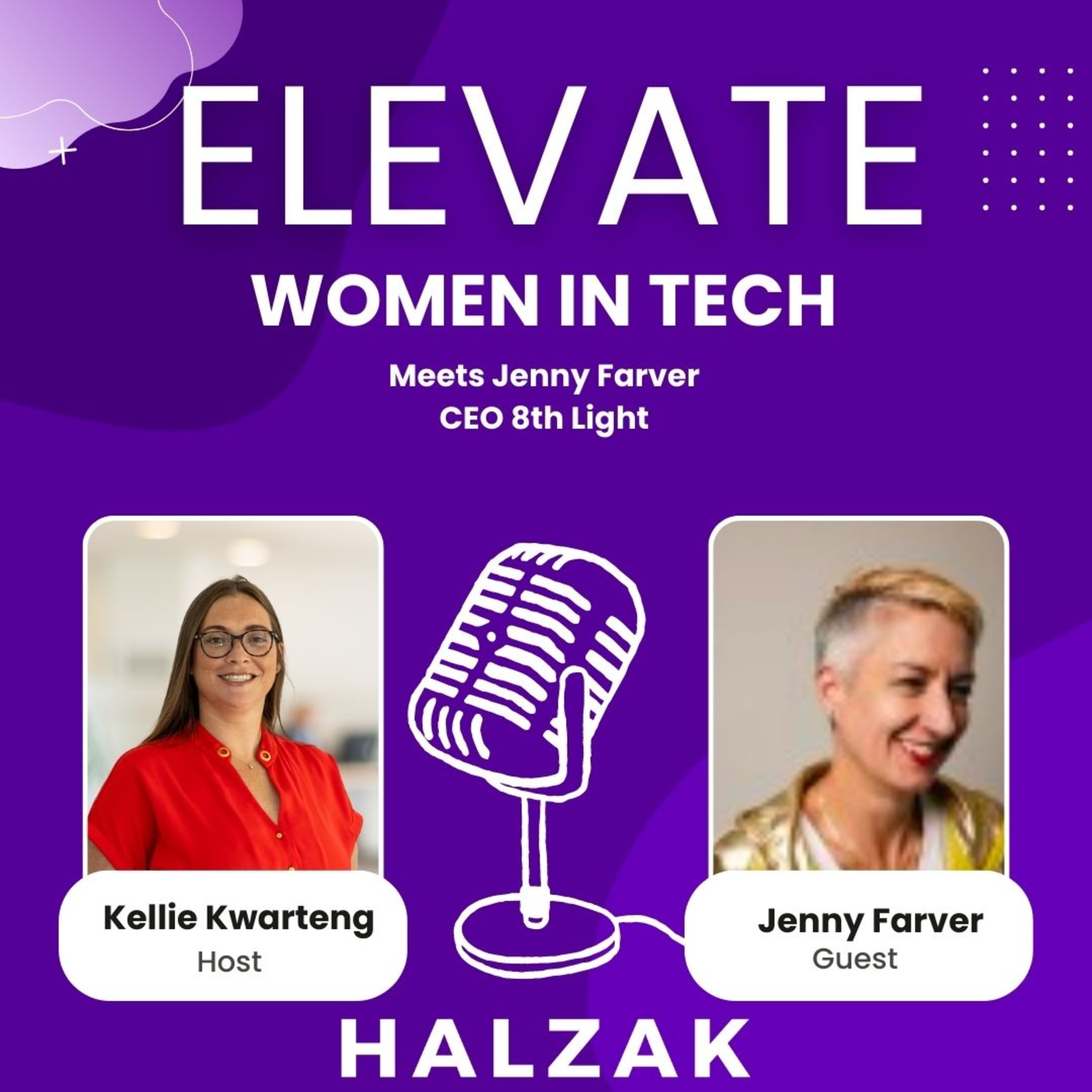 ELEVATE

WOMEN IN TECH

Meets Jenny Farver
CEO 8th Light

Kellie Kwarteng
Host

Jenny Farver
Guest

HALZAK